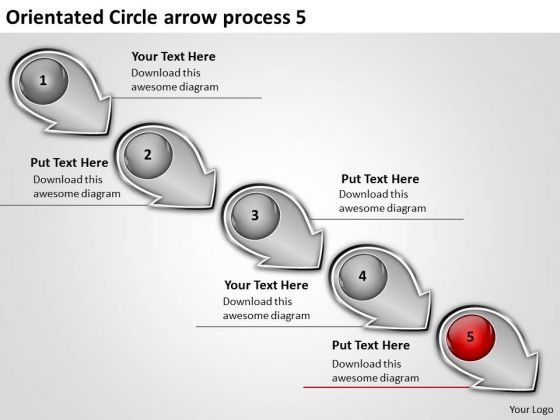 Orientated Circle arrow process 5

1

Your Text Here
Download this awesome diagram

2

Put Text Here
Download this awesome diagram

3

Put Text Here
Download this awesome diagram

4

Your Text Here
Download this awesome diagram

5

Put Text Here
Download this awesome diagram

Your Logo